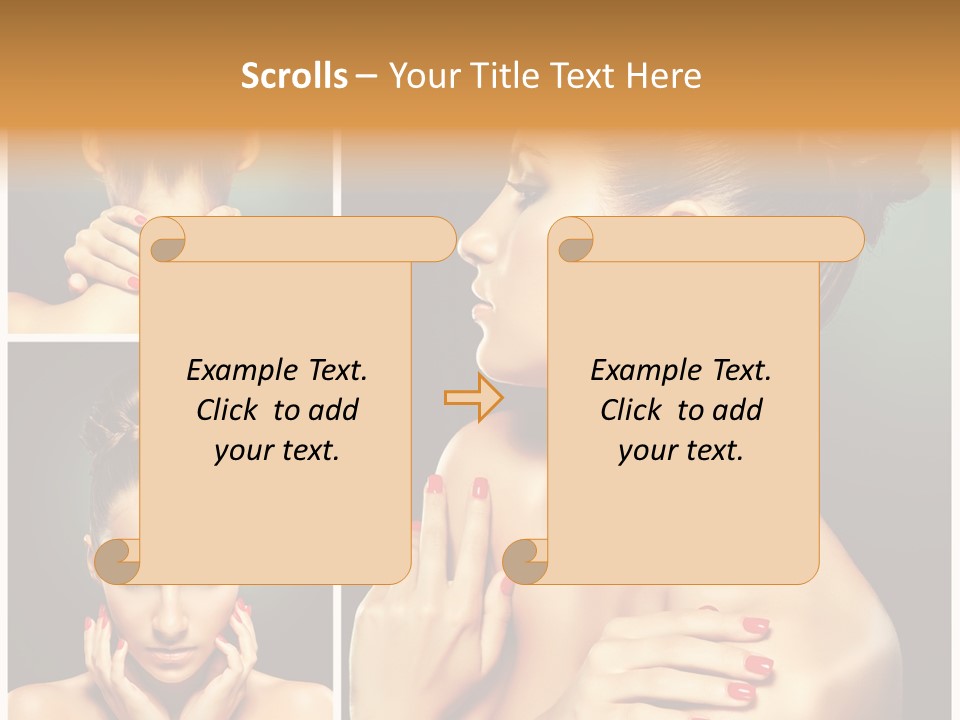 Scrolls – Your Title Text Here

Example Text. Click to add your text.

Example Text. Click to add your text.